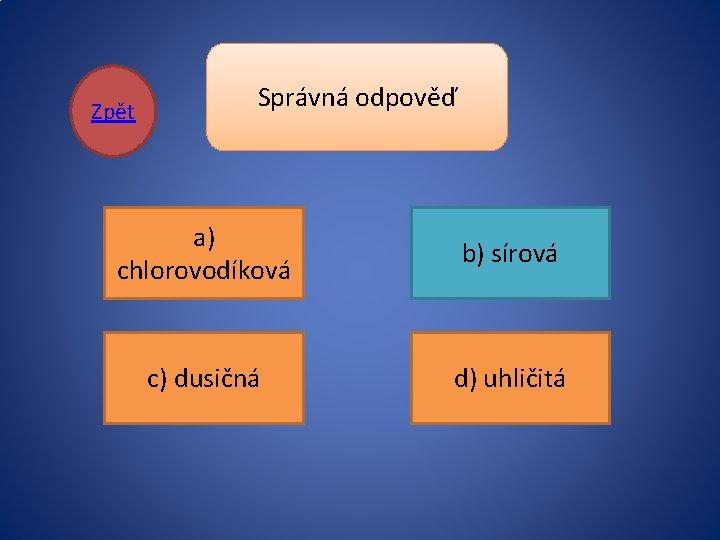 Zpět

Správná odpověď

a) chlorovodíková

b) sírová

c) dusičná

d) uhličitá